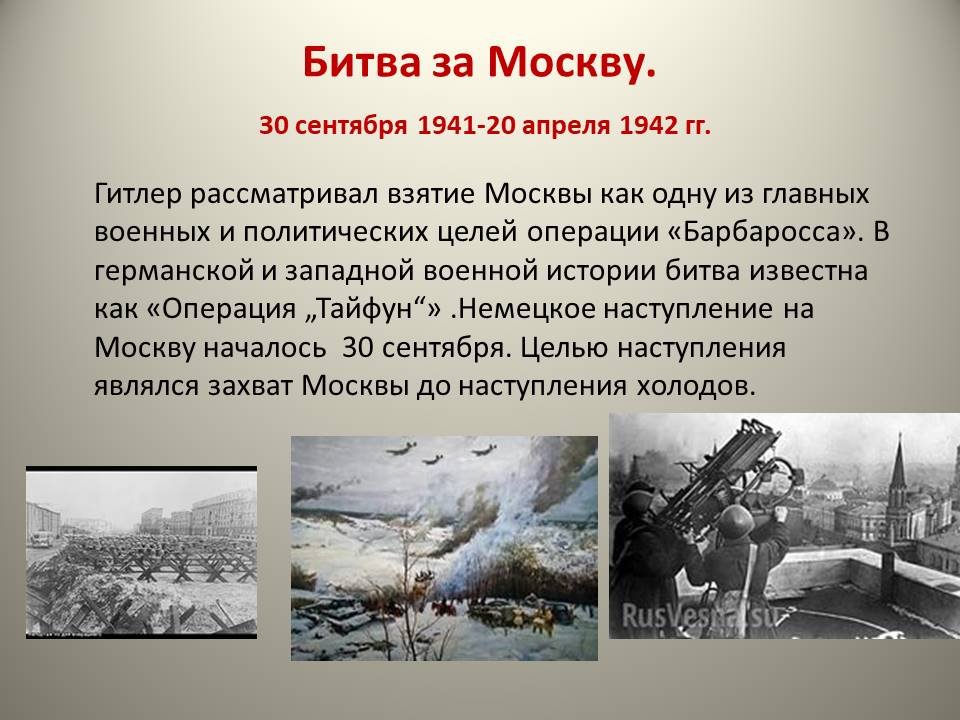 Битва за Москву.

30 сентября 1941-20 апреля 1942 гг.

Гитлер рассматривал взятие Москвы как одну из главных военных и политических целей операции «Барбаросса». В германской и западной военной истории битва известна как «Операция „Тайфун“» .Немецкое наступление на Москву началось 30 сентября. Целью наступления являлся захват Москвы до наступления холодов.

RusVesna.su